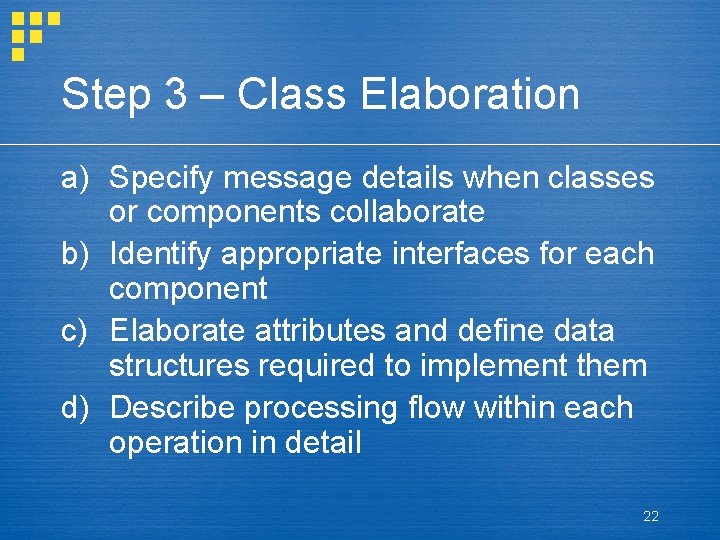 Step 3 – Class Elaboration

a) Specify message details when classes or components collaborate
b) Identify appropriate interfaces for each component
c) Elaborate attributes and define data structures required to implement them
d) Describe processing flow within each operation in detail

22